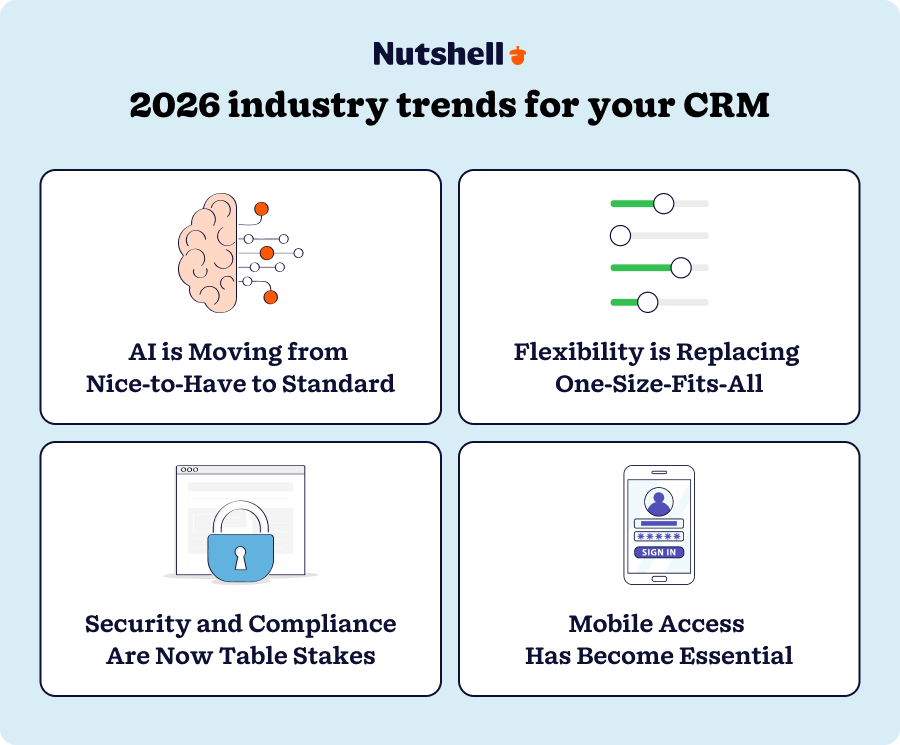 Nutshell

2026 industry trends for your CRM

AI is Moving from Nice-to-Have to Standard

Flexibility is Replacing One-Size-Fits-All

Security and Compliance Are Now Table Stakes

*****
SIGN IN

Mobile Access Has Become Essential